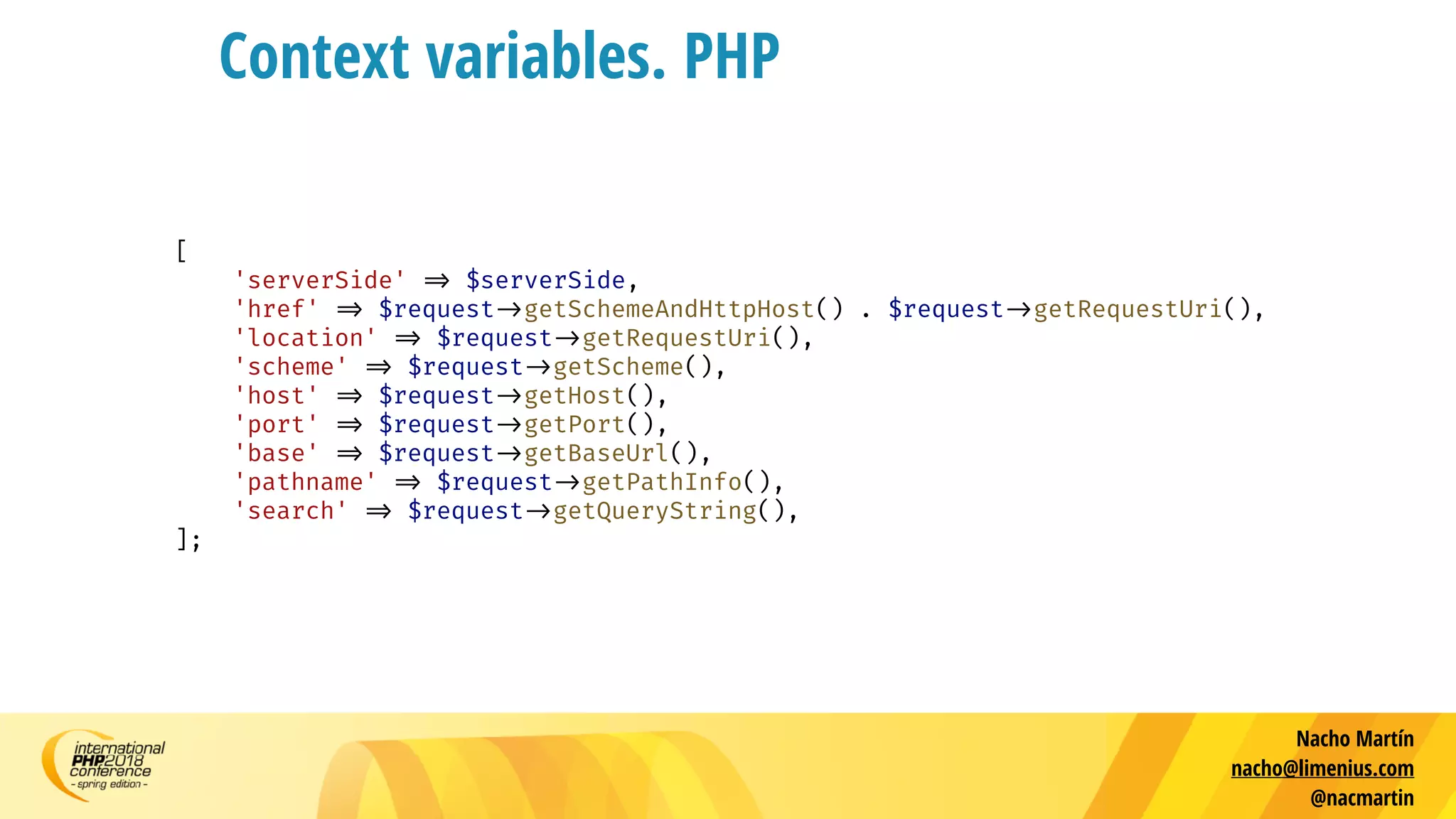 Context variables. PHP

[
    'serverSide' ⇒ $serverSide,
    'href' ⇒ $request→getSchemeAndHttpHost() . $request→getRequestUri(),
    'location' ⇒ $request→getRequestUri(),
    'scheme' ⇒ $request→getScheme(),
    'host' ⇒ $request→getHost(),
    'port' ⇒ $request→getPort(),
    'base' ⇒ $request→getBaseUrl(),
    'pathname' ⇒ $request→getPathInfo(),
    'search' ⇒ $request→getQueryString(),
];

international PHP2018 conference - spring edition -

Nacho Martín
nacho@limenius.com
@nacmartin